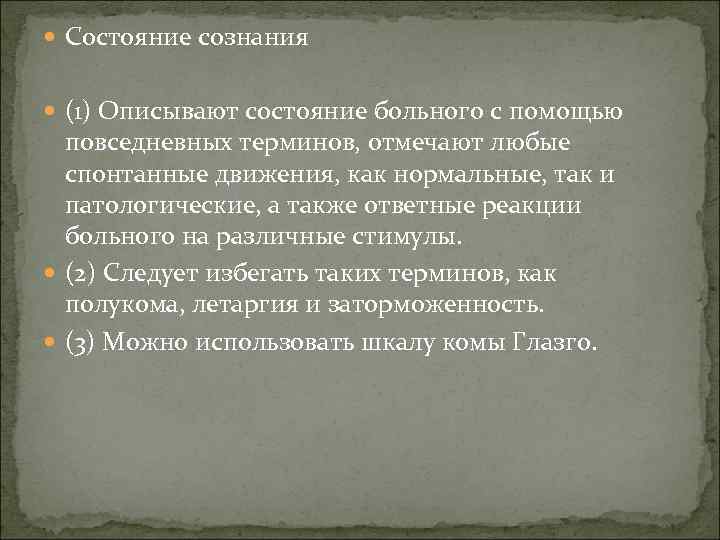 Состояние сознания

(1) Описывают состояние больного с помощью повседневных терминов, отмечают любые спонтанные движения, как нормальные, так и патологические, а также ответные реакции больного на различные стимулы.

(2) Следует избегать таких терминов, как полукома, летаргия и заторможенность.

(3) Можно использовать шкалу комы Глазго.